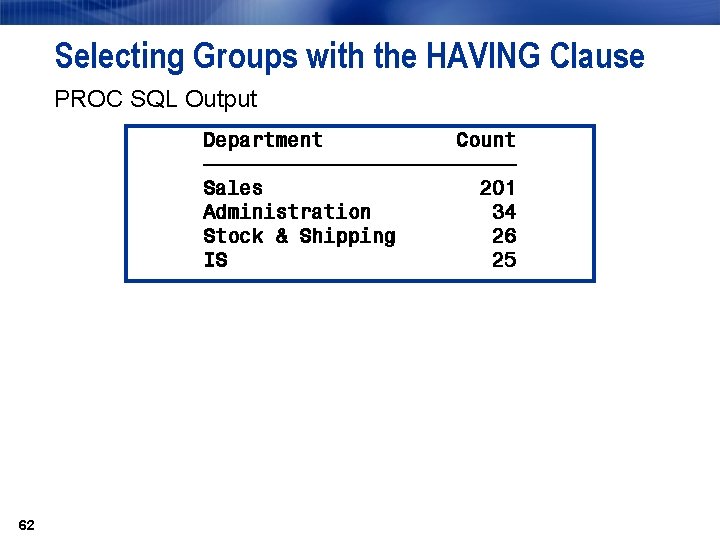 Selecting Groups with the HAVING Clause

PROC SQL Output

| Department | Count |
|---|---|
| Sales | 201 |
| Administration | 34 |
| Stock & Shipping | 26 |
| IS | 25 |

62